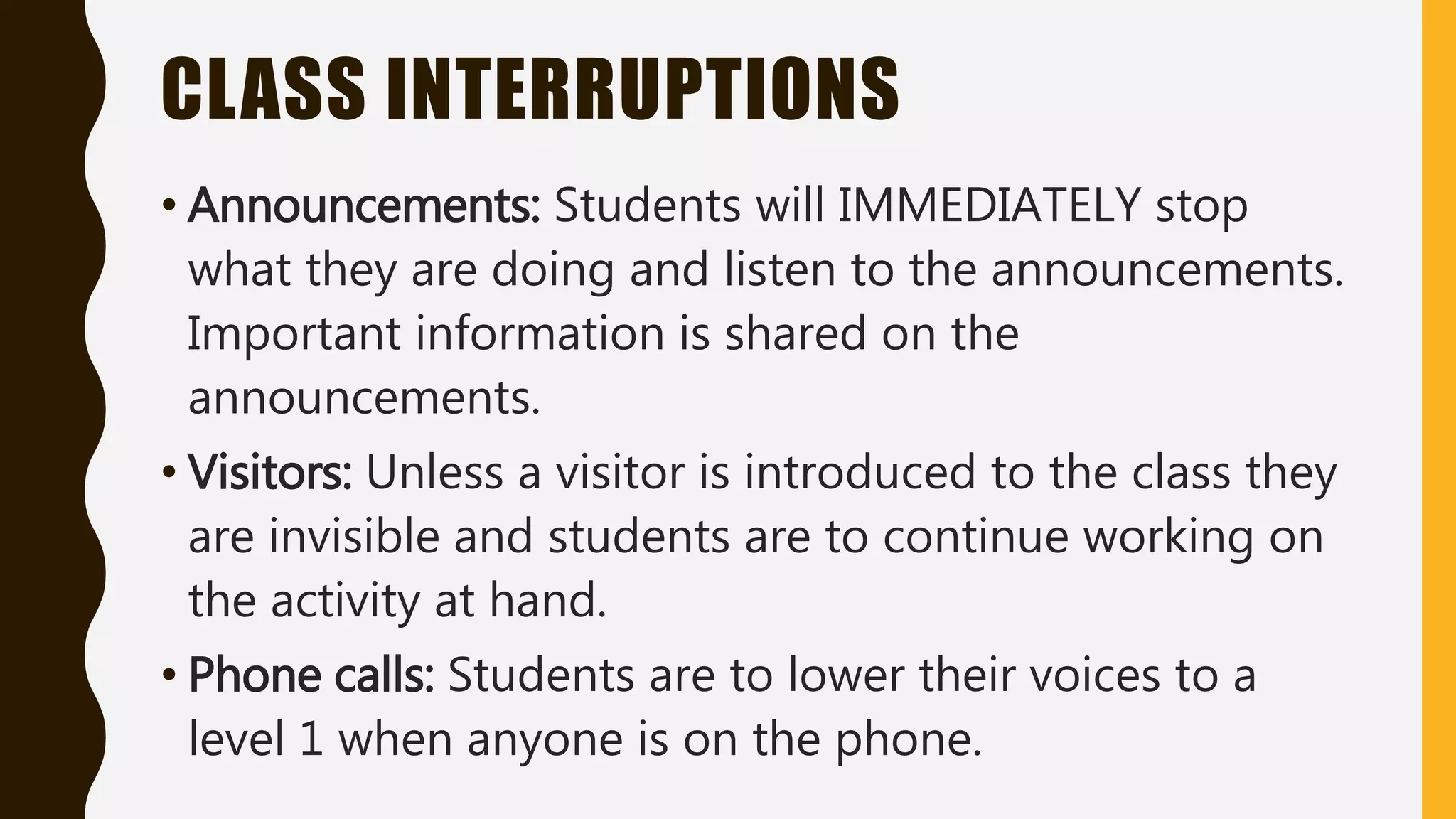 CLASS INTERRUPTIONS

• Announcements: Students will IMMEDIATELY stop what they are doing and listen to the announcements. Important information is shared on the announcements.

• Visitors: Unless a visitor is introduced to the class they are invisible and students are to continue working on the activity at hand.

• Phone calls: Students are to lower their voices to a level 1 when anyone is on the phone.